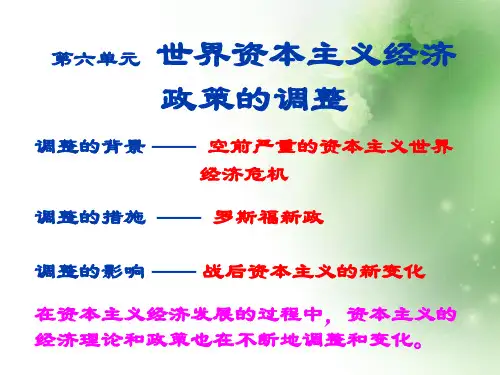 第六单元 世界资本主义经济政策的调整

调整的背景 —— 空前严重的资本主义世界经济危机

调整的措施 —— 罗斯福新政

调整的影响 —— 战后资本主义的新变化

在资本主义经济发展的过程中，资本主义的经济理论和政策也在不断地调整和变化。